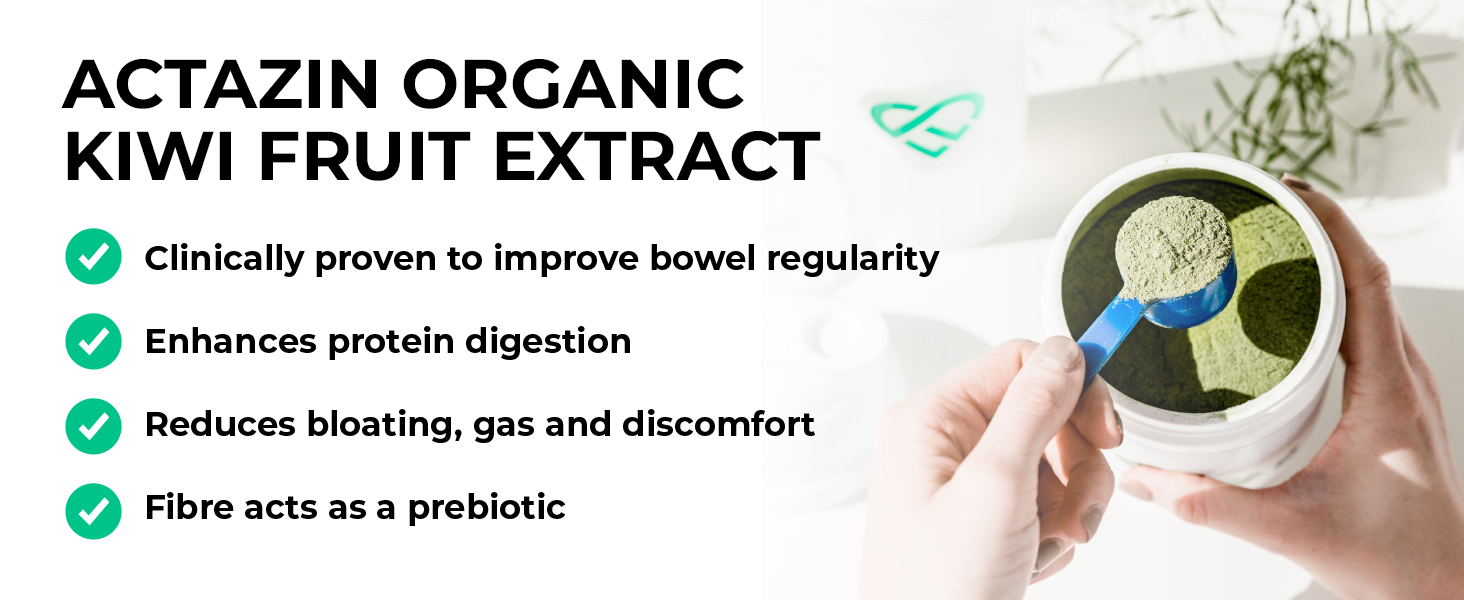 ACTAZIN ORGANIC KIWI FRUIT EXTRACT

Clinically proven to improve bowel regularity

Enhances protein digestion

Reduces bloating, gas and discomfort

Fibre acts as a prebiotic